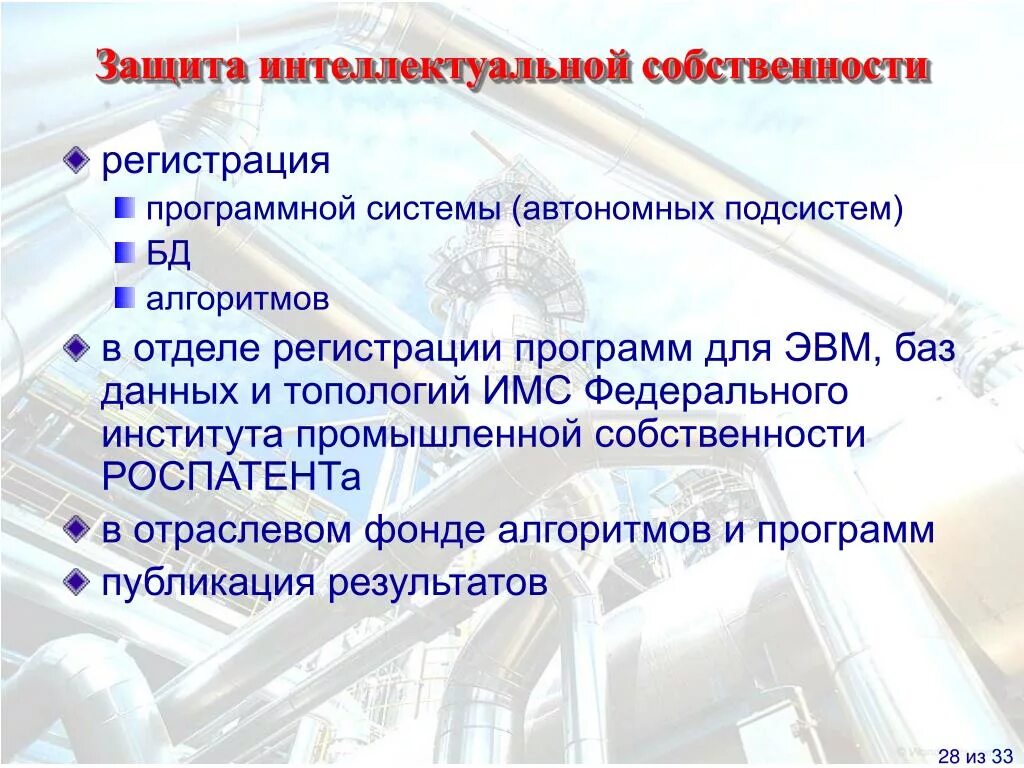 Защита интеллектуальной собственности

регистрация

программной системы (автономных подсистем)

БД

алгоритмов

в отделе регистрации программ для ЭВМ, баз данных и топологий ИМС Федерального института промышленной собственности РОСПАТЕНТа

в отраслевом фонде алгоритмов и программ

публикация результатов

28 из 33